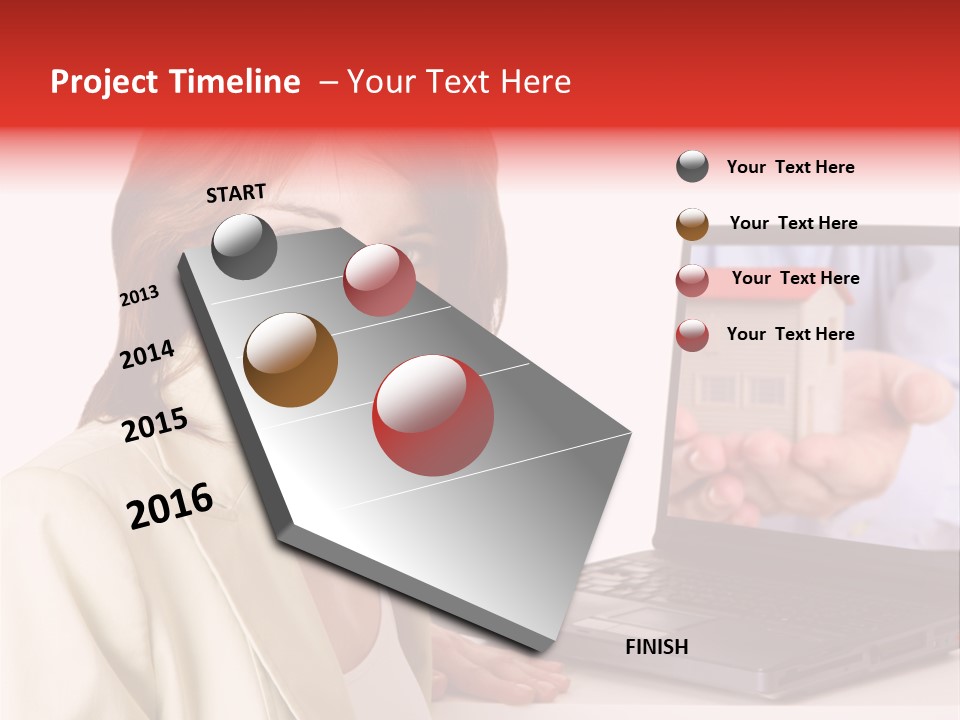 Project Timeline – Your Text Here

START

2013

2014

2015

2016

FINISH

Your Text Here

Your Text Here

Your Text Here

Your Text Here